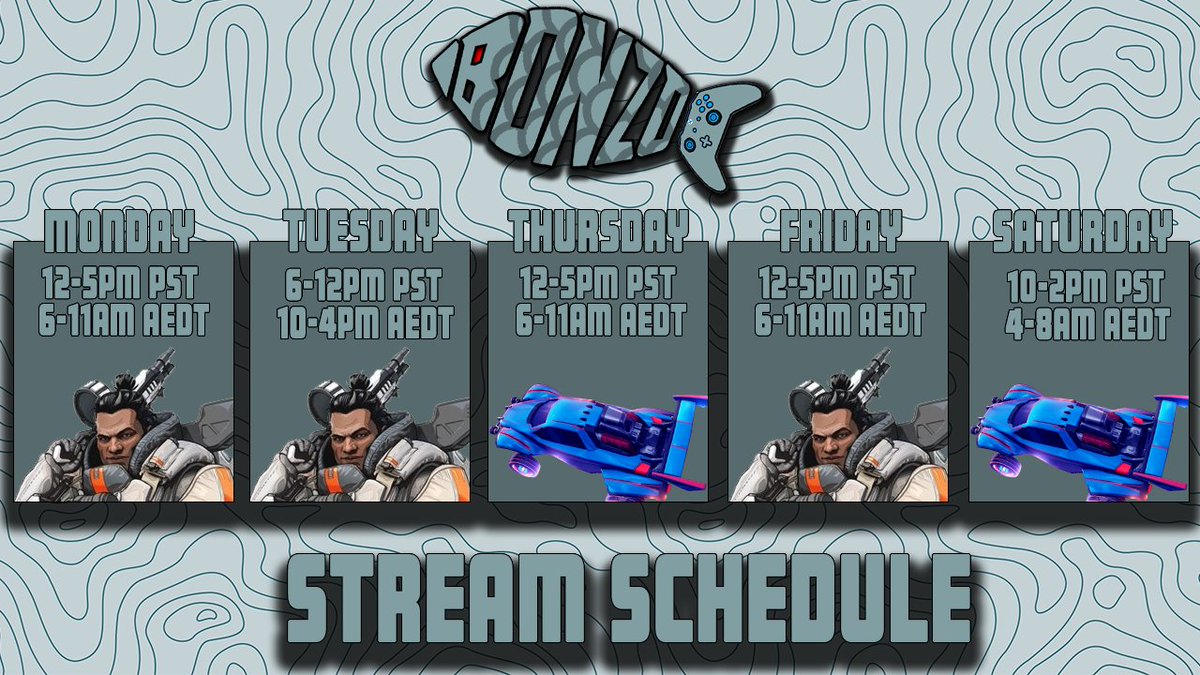 BONZO

MONDAY
12-5PM PST
6-11AM AEDT

TUESDAY
6-12PM PST
10-4PM AEDT

THURSDAY
12-5PM PST
6-11AM AEDT

FRIDAY
12-5PM PST
6-11AM AEDT

SATURDAY
10-2PM PST
4-8AM AEDT

STREAM SCHEDULE